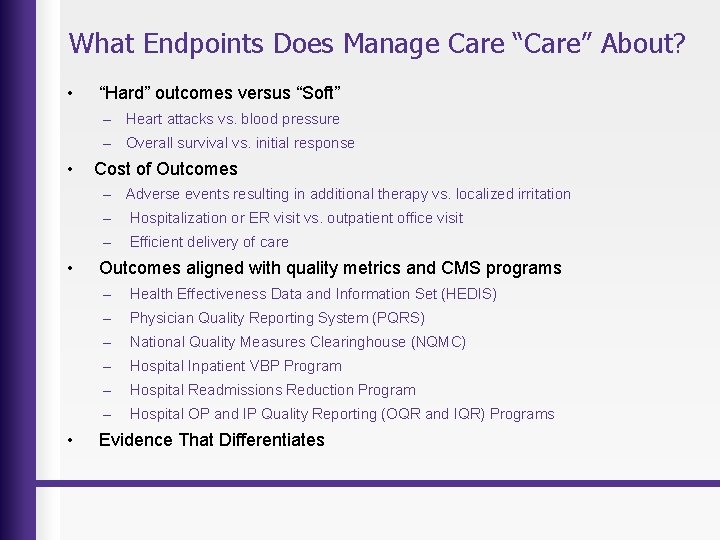 What Endpoints Does Manage Care “Care” About?

• “Hard” outcomes versus “Soft”
– Heart attacks vs. blood pressure
– Overall survival vs. initial response

• Cost of Outcomes
– Adverse events resulting in additional therapy vs. localized irritation
– Hospitalization or ER visit vs. outpatient office visit
– Efficient delivery of care

• Outcomes aligned with quality metrics and CMS programs
– Health Effectiveness Data and Information Set (HEDIS)
– Physician Quality Reporting System (PQRS)
– National Quality Measures Clearinghouse (NQMC)
– Hospital Inpatient VBP Program
– Hospital Readmissions Reduction Program
– Hospital OP and IP Quality Reporting (OQR and IQR) Programs

• Evidence That Differentiates